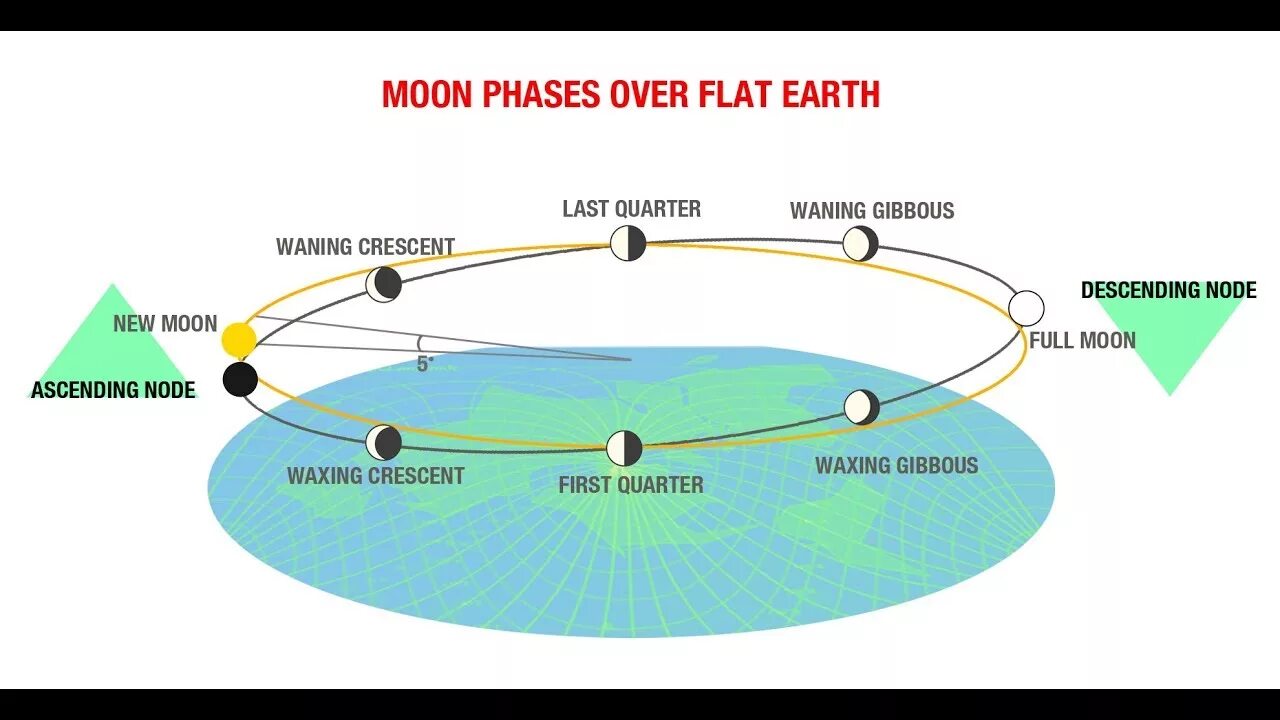 MOON PHASES OVER FLAT EARTH

LAST QUARTER

WANING GIBBOUS

WANING CRESCENT

DESCENDING NODE

NEW MOON

FULL MOON

5°

ASCENDING NODE

WAXING CRESCENT

FIRST QUARTER

WAXING GIBBOUS